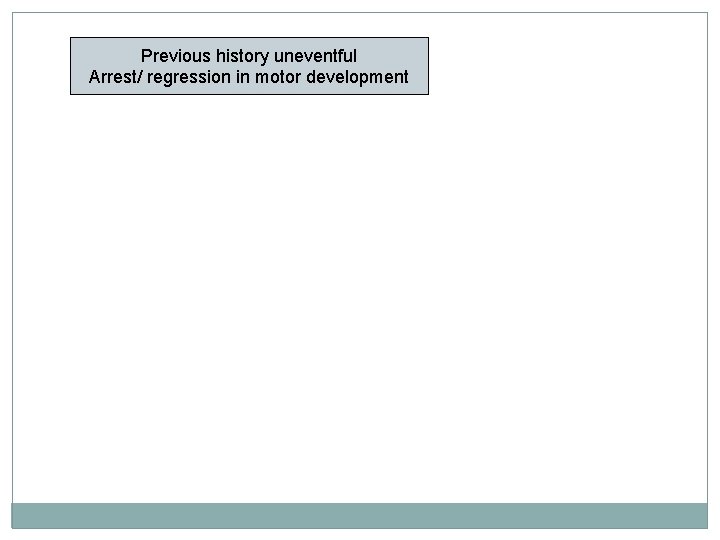 Previous history uneventful
Arrest/ regression in motor development